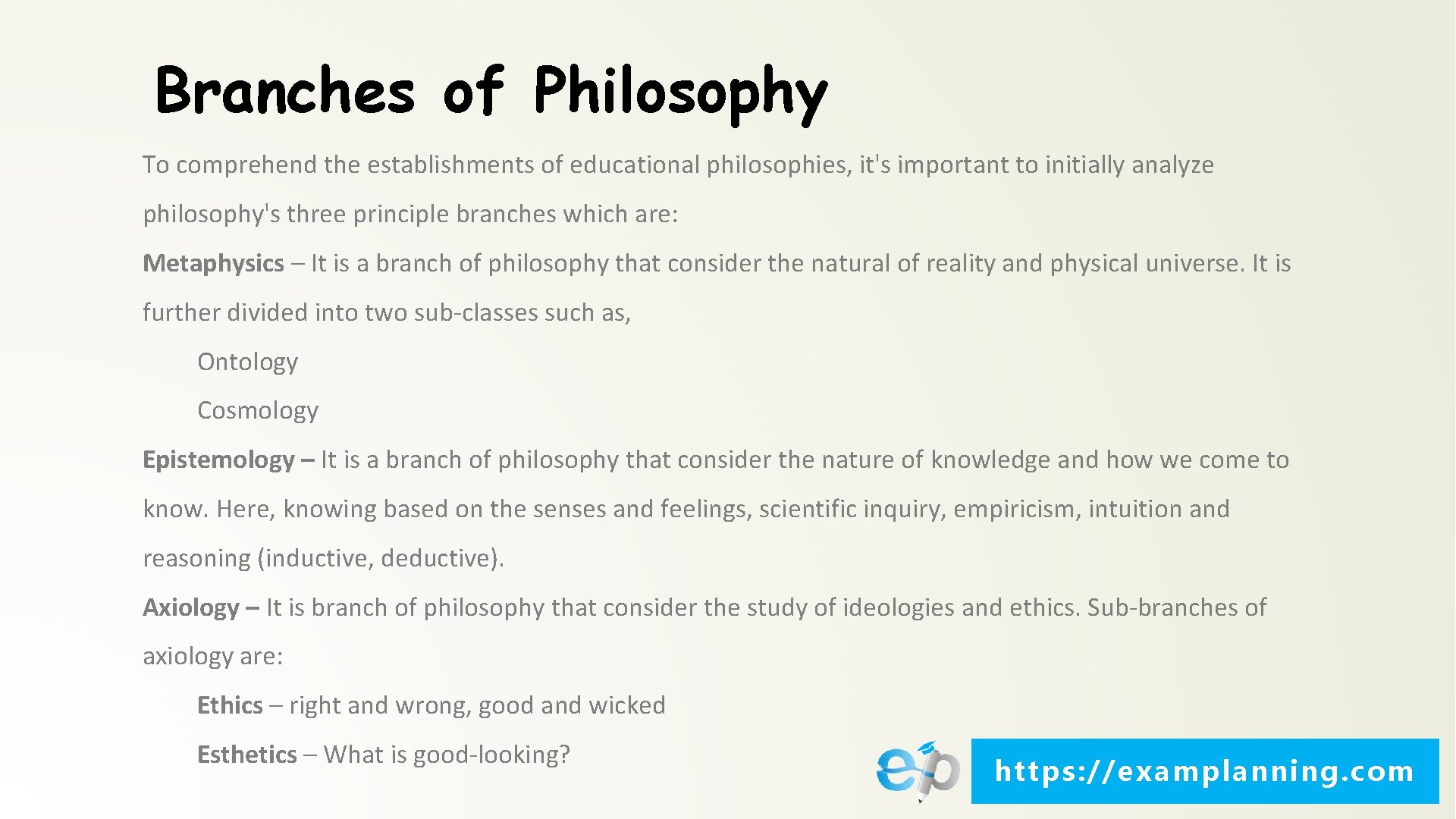 Branches of Philosophy

To comprehend the establishments of educational philosophies, it's important to initially analyze philosophy's three principle branches which are:

Metaphysics – It is a branch of philosophy that consider the natural of reality and physical universe. It is further divided into two sub-classes such as,

Ontology

Cosmology

Epistemology – It is a branch of philosophy that consider the nature of knowledge and how we come to know. Here, knowing based on the senses and feelings, scientific inquiry, empiricism, intuition and reasoning (inductive, deductive).

Axiology – It is branch of philosophy that consider the study of ideologies and ethics. Sub-branches of axiology are:

Ethics – right and wrong, good and wicked

Esthetics – What is good-looking?

ep

https://examplanning.com